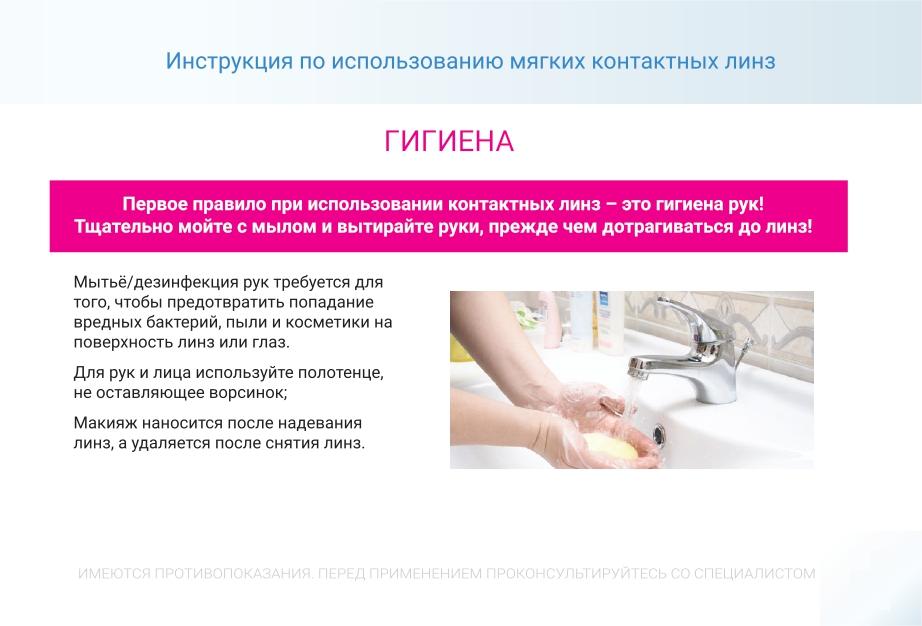 Инструкция по использованию мягких контактных линз

ГИГИЕНА

Первое правило при использовании контактных линз – это гигиена рук!
Тщательно мойте с мылом и вытирайте руки, прежде чем дотрагиваться до линз!

Мытьё/дезинфекция рук требуется для того, чтобы предотвратить попадание вредных бактерий, пыли и косметики на поверхность линз или глаз.

Для рук и лица используйте полотенце, не оставляющее ворсинок;

Макияж наносится после надевания линз, а удаляется после снятия линз.

ИМЕЮТСЯ ПРОТИВОПОКАЗАНИЯ. ПЕРЕД ПРИМЕНЕНИЕМ ПРОКОНСУЛЬТИРУЙТЕСЬ СО СПЕЦИАЛИСТОМ